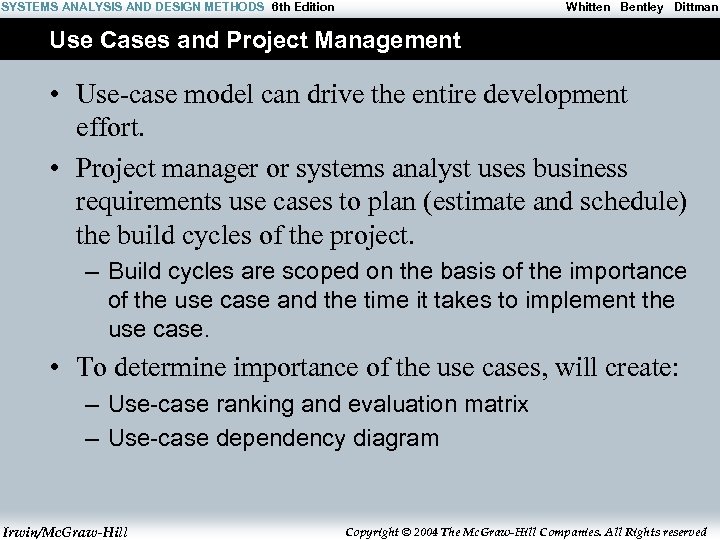 SYSTEMS ANALYSIS AND DESIGN METHODS 6th Edition Whitten Bentley Dittman

Use Cases and Project Management

• Use-case model can drive the entire development effort.

• Project manager or systems analyst uses business requirements use cases to plan (estimate and schedule) the build cycles of the project.

– Build cycles are scoped on the basis of the importance of the use case and the time it takes to implement the use case.

• To determine importance of the use cases, will create:

– Use-case ranking and evaluation matrix

– Use-case dependency diagram

Irwin/McGraw-Hill Copyright © 2004 The McGraw-Hill Companies. All Rights reserved